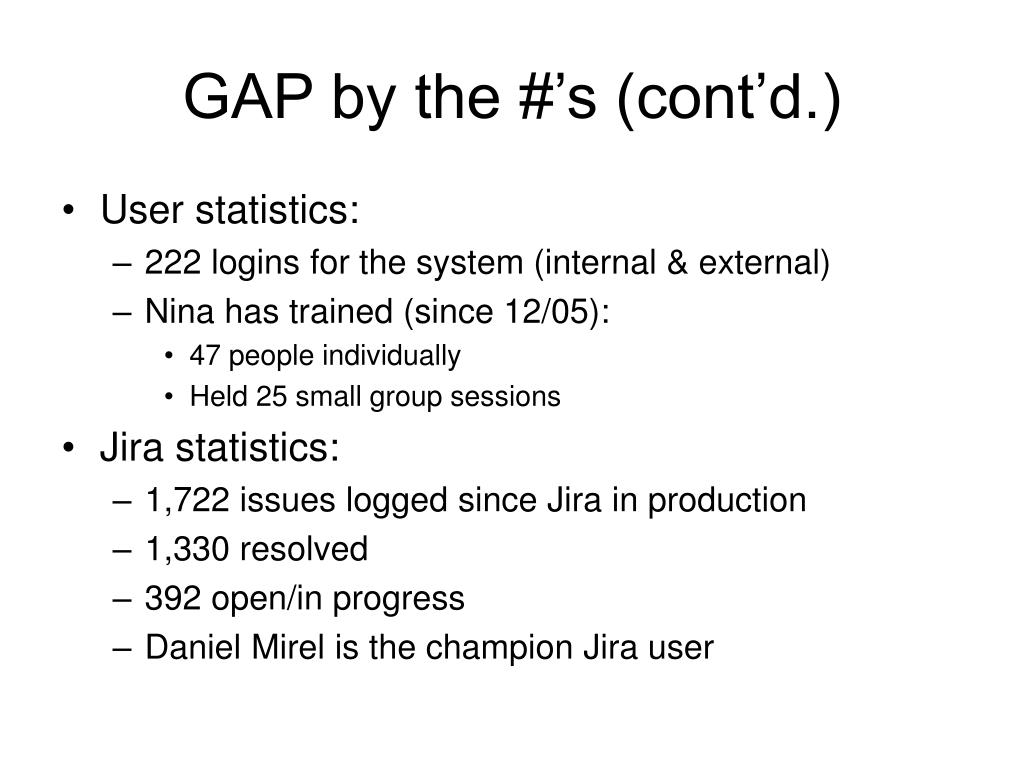 GAP by the #’s (cont’d.)

• User statistics:
– 222 logins for the system (internal & external)
– Nina has trained (since 12/05):
• 47 people individually
• Held 25 small group sessions

• Jira statistics:
– 1,722 issues logged since Jira in production
– 1,330 resolved
– 392 open/in progress
– Daniel Mirel is the champion Jira user